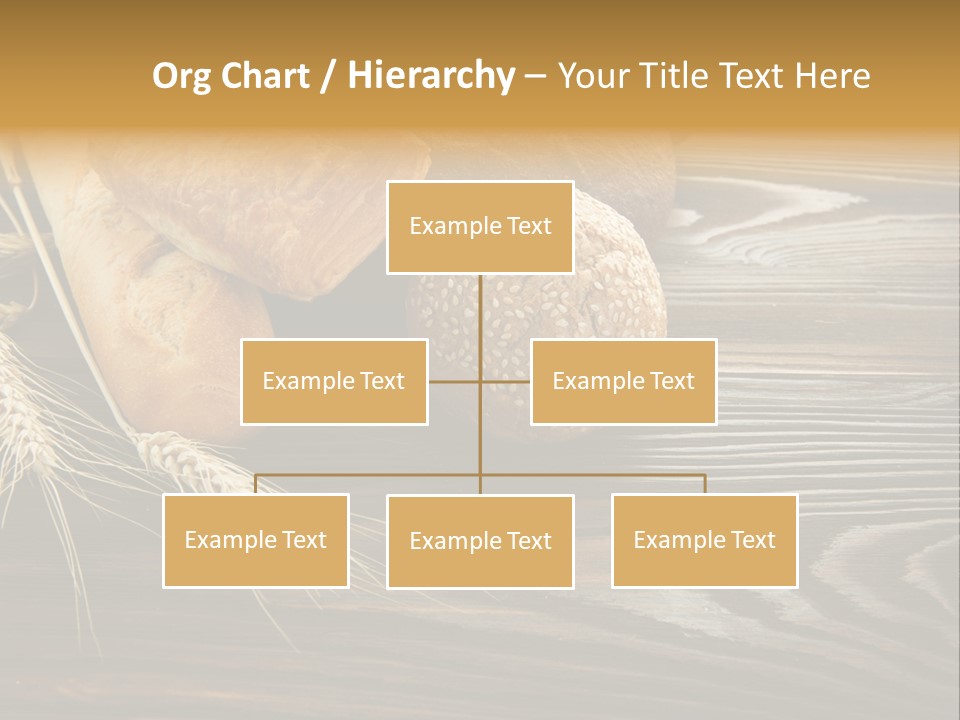 Org Chart / Hierarchy – Your Title Text Here

Example Text

Example Text

Example Text

Example Text

Example Text

Example Text